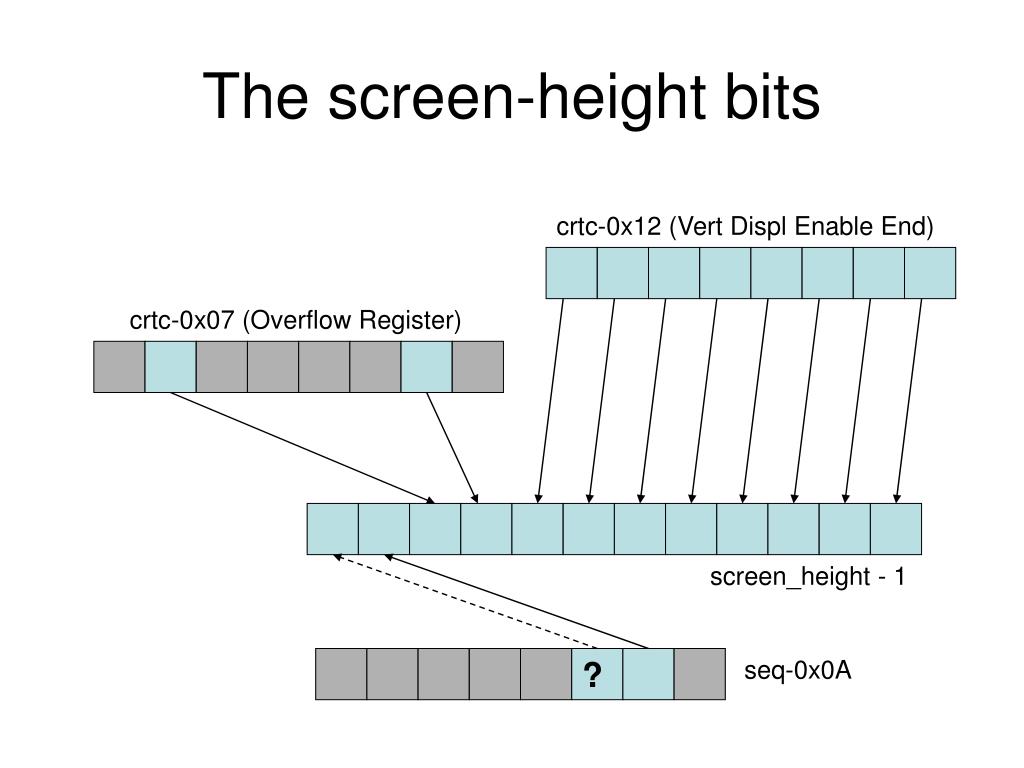 The screen-height bits

crtc-0x12 (Vert Displ Enable End)

crtc-0x07 (Overflow Register)

screen_height - 1

?

seq-0x0A